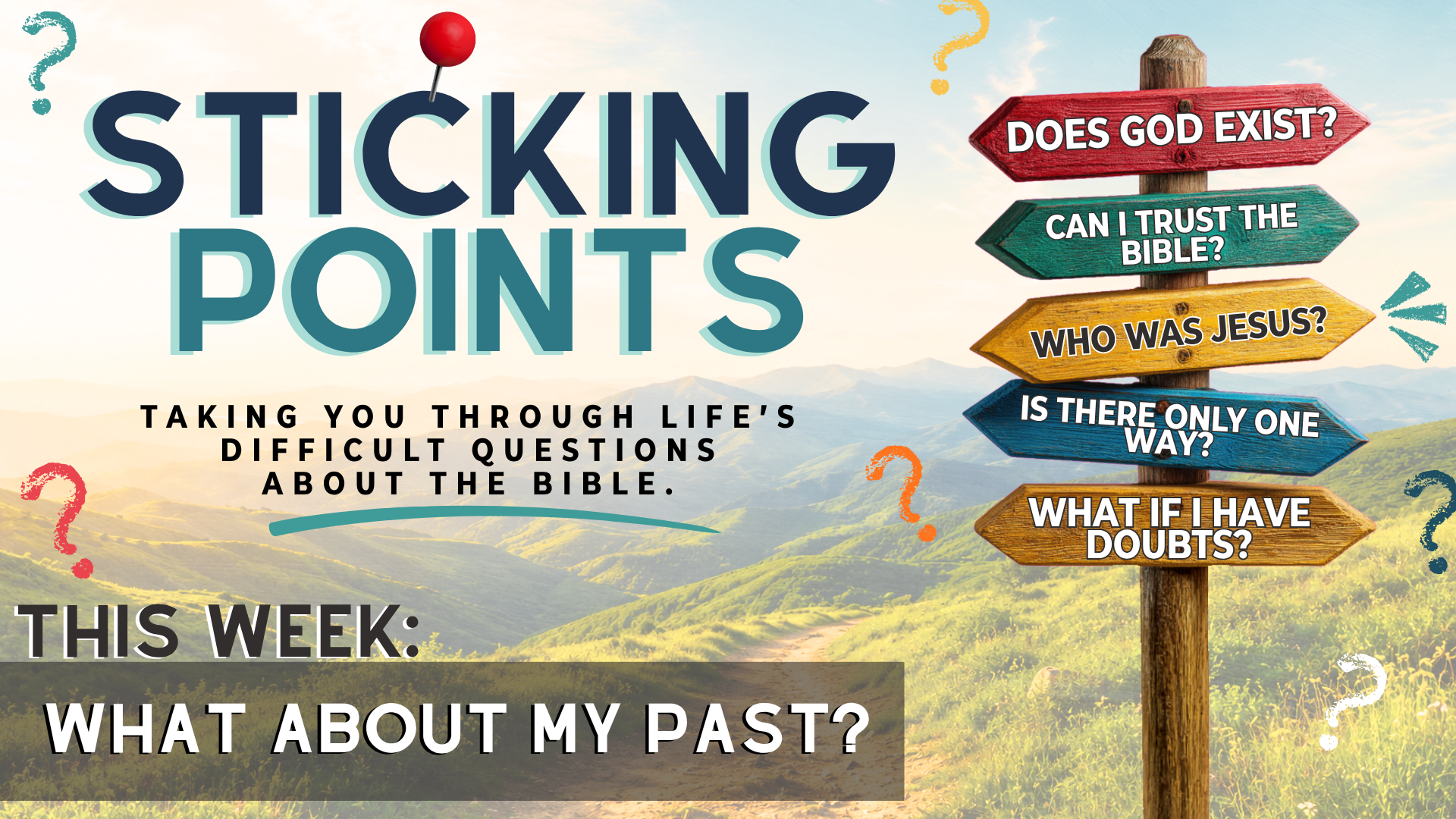 STICKING POINTS

TAKING YOU THROUGH LIFE'S DIFFICULT QUESTIONS ABOUT THE BIBLE.

DOES GOD EXIST?

CAN I TRUST THE BIBLE?

WHO WAS JESUS?

IS THERE ONLY ONE WAY?

WHAT IF I HAVE DOUBTS?

THIS WEEK:

WHAT ABOUT MY PAST?